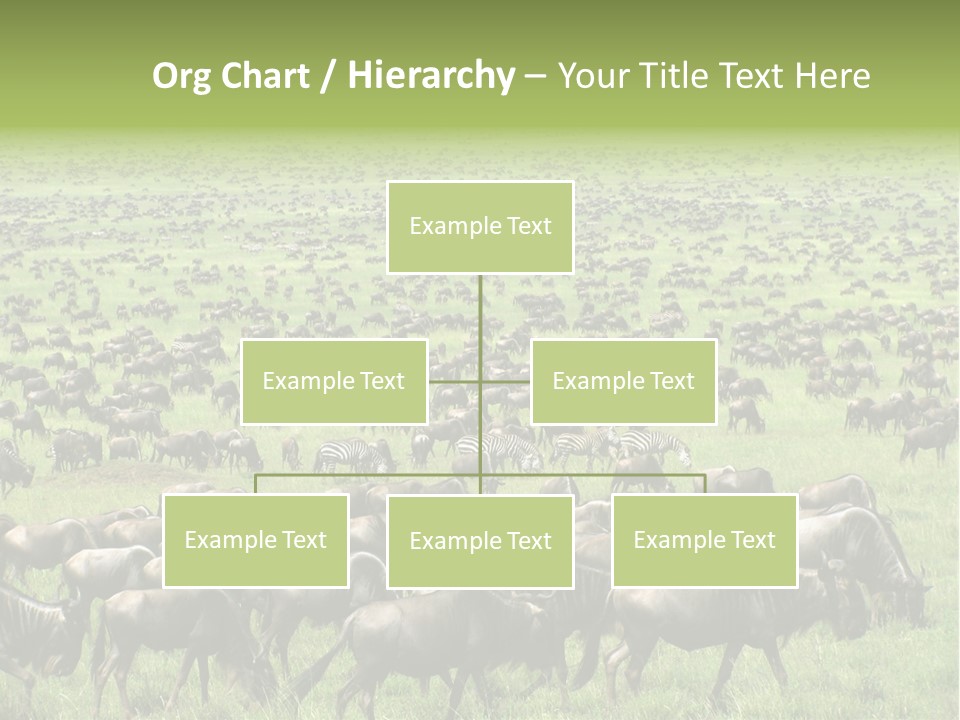 Org Chart / Hierarchy – Your Title Text Here

Example Text

Example Text

Example Text

Example Text

Example Text

Example Text